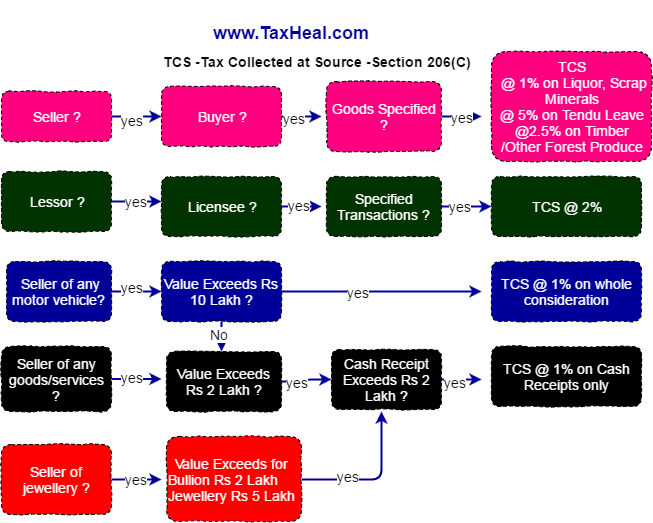 www.TaxHeal.com

TCS -Tax Collected at Source -Section 206(C)

Seller ? yes Buyer ? yes Goods Specified ? yes TCS @ 1% on Liquor, Scrap Minerals @ 5% on Tendu Leave @2.5% on Timber /Other Forest Produce

Lessor ? yes Licensee ? yes Specified Transactions ? yes TCS @ 2%

Seller of any motor vehicle? yes Value Exceeds Rs 10 Lakh ? yes TCS @ 1% on whole consideration

No

Seller of any goods/services ? yes Value Exceeds Rs 2 Lakh ? yes Cash Receipt Exceeds Rs 2 Lakh ? yes TCS @ 1% on Cash Receipts only

Seller of jewellery ? yes Value Exceeds for Bullion Rs 2 Lakh Jewellery Rs 5 Lakh yes